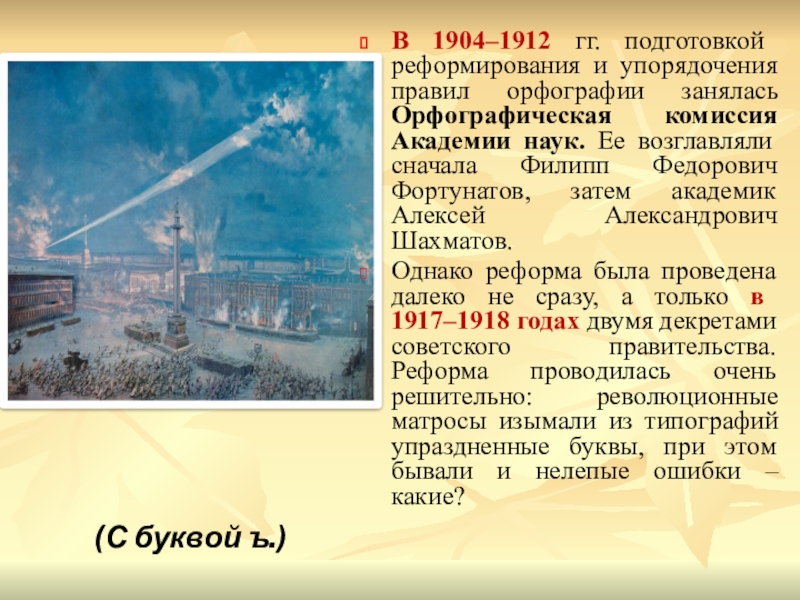 В 1904–1912 гг. подготовкой реформирования и упорядочения правил орфографии занялась Орфографическая комиссия Академии наук. Ее возглавляли сначала Филипп Федорович Фортунатов, затем академик Алексей Александрович Шахматов.

Однако реформа была проведена далеко не сразу, а только в 1917–1918 годах двумя декретами советского правительства. Реформа проводилась очень решительно: революционные матросы изымали из типографий упраздненные буквы, при этом бывали и нелепые ошибки – какие?

(С буквой ъ.)